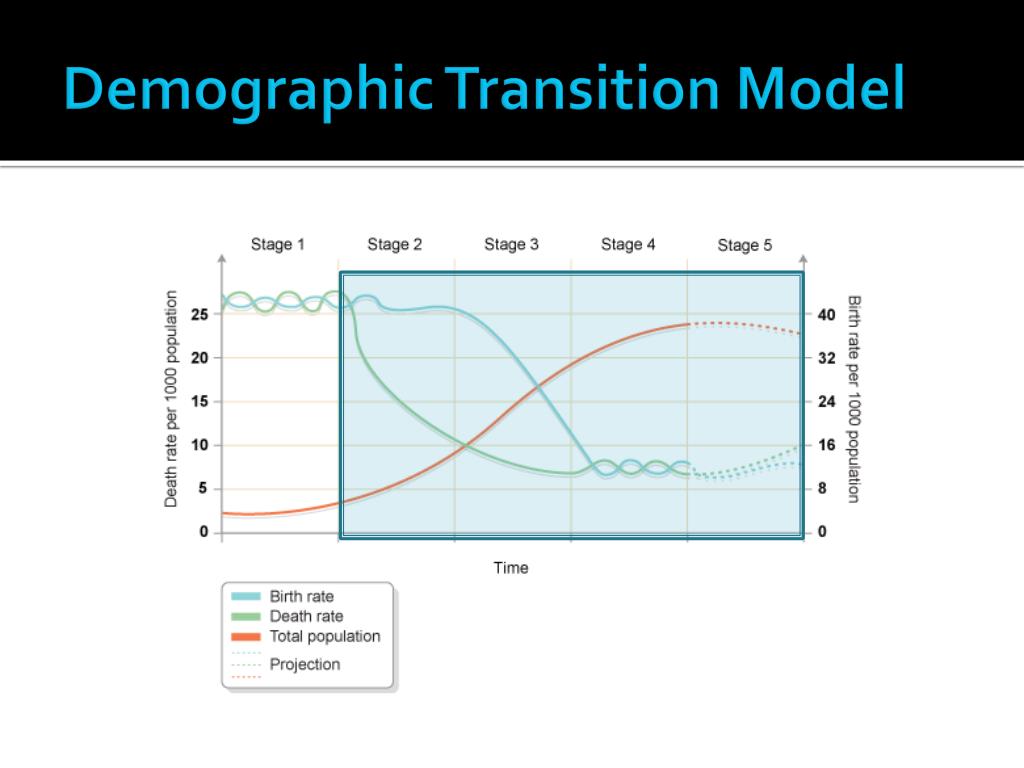 Demographic Transition Model

Stage 1
Stage 2
Stage 3
Stage 4
Stage 5

Death rate per 1000 population

25
20
15
10
5
0

Birth rate per 1000 population

40
32
24
16
8
0

Time

Birth rate
Death rate
Total population
Projection